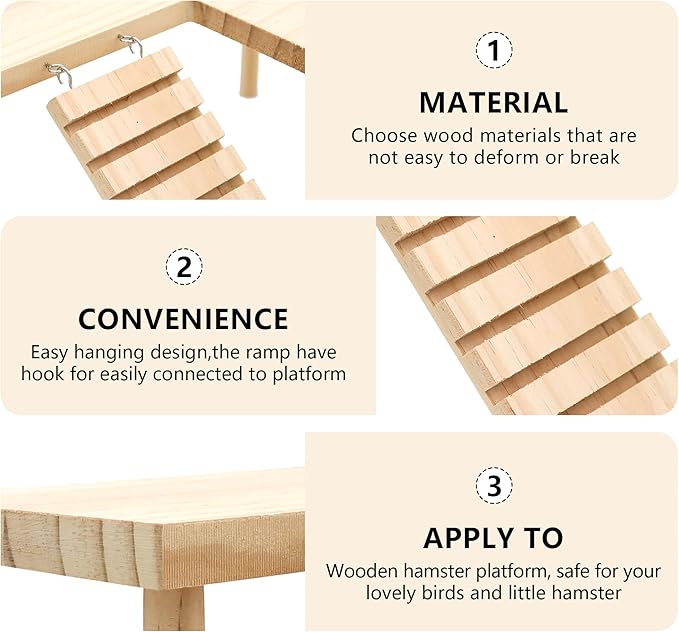 1

MATERIAL

Choose wood materials that are not easy to deform or break

2

CONVENIENCE

Easy hanging design,the ramp have hook for easily connected to platform

3

APPLY TO

Wooden hamster platform, safe for your lovely birds and little hamster